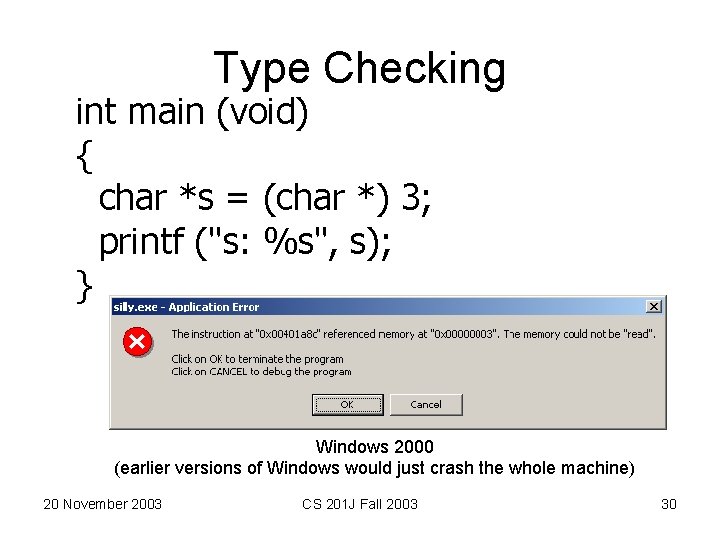 Type Checking

int main (void)
{
char *s = (char *) 3;
printf ("s: %s", s);
}

silly.exe - Application Error

The instruction at "0x00401a8c" referenced memory at "0x00000003". The memory could not be "read".

Click on OK to terminate the program
Click on CANCEL to debug the program

OK Cancel

Windows 2000
(earlier versions of Windows would just crash the whole machine)

20 November 2003 CS 201J Fall 2003 30